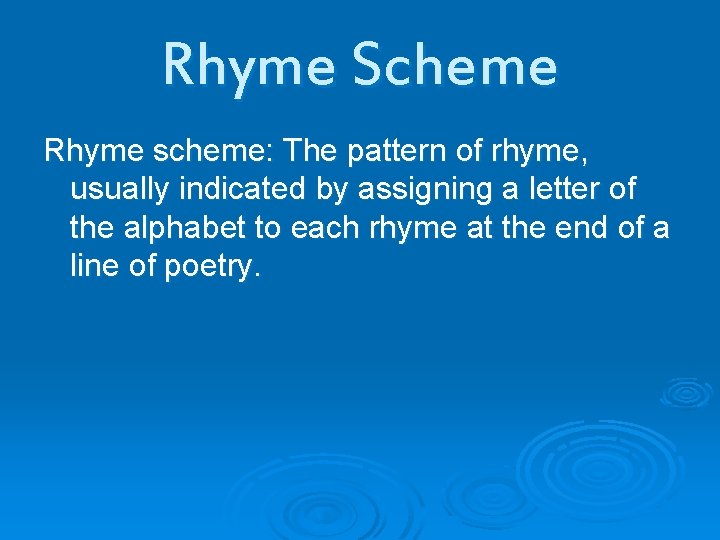 Rhyme Scheme

Rhyme scheme: The pattern of rhyme, usually indicated by assigning a letter of the alphabet to each rhyme at the end of a line of poetry.